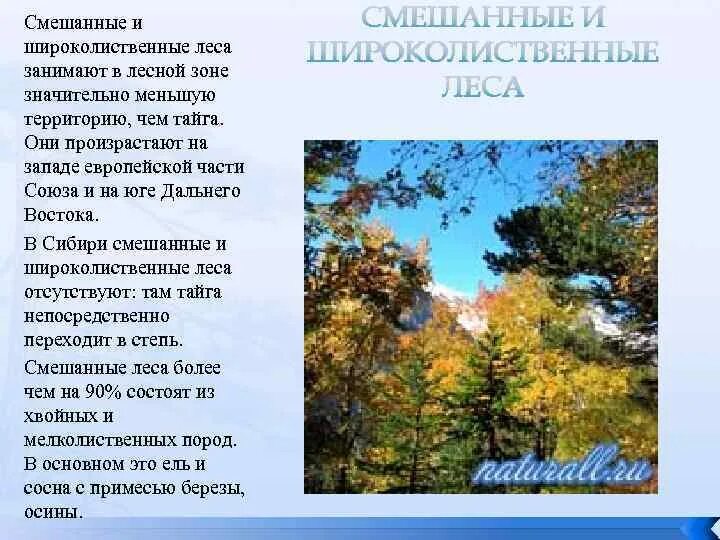 СМЕШАННЫЕ И ШИРОКОЛИСТВЕННЫЕ ЛЕСА

Смешанные и широколиственные леса занимают в лесной зоне значительно меньшую территорию, чем тайга. Они произрастают на западе европейской части Союза и на юге Дальнего Востока.

В Сибири смешанные и широколиственные леса отсутствуют: там тайга непосредственно переходит в степь.

Смешанные леса более чем на 90% состоят из хвойных и мелколиственных пород. В основном это ель и сосна с примесью березы, осины.

naturall.ru